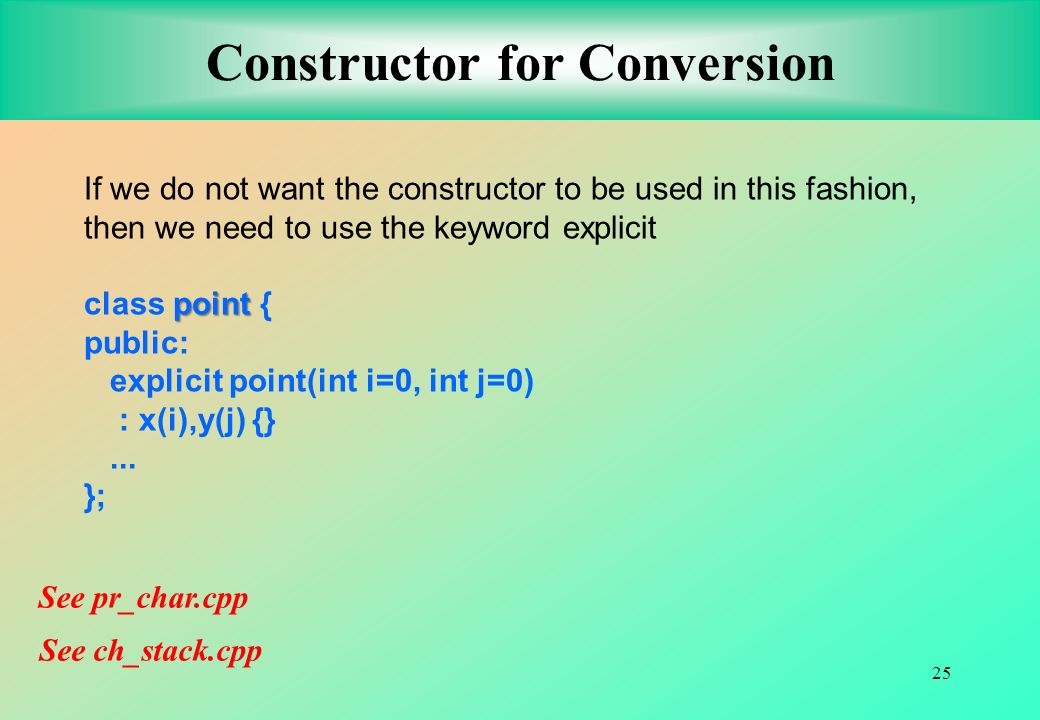 Constructor for Conversion

If we do not want the constructor to be used in this fashion, then we need to use the keyword explicit

class point {
public:
explicit point(int i=0, int j=0)
: x(i),y(j) {}
...
};

See pr_char.cpp

See ch_stack.cpp

25